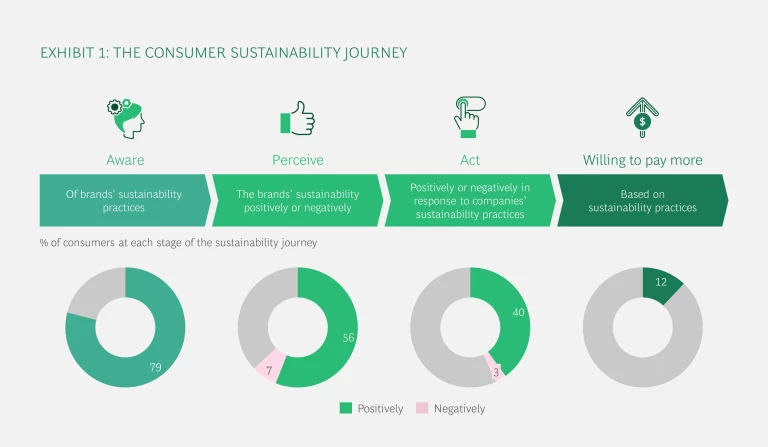 EXHIBIT 1: THE CONSUMER SUSTAINABILITY JOURNEY

Aware

Of brands' sustainability practices

Perceive

The brands' sustainability positively or negatively

Act

Positively or negatively in response to companies' sustainability practices

Willing to pay more

Based on sustainability practices

% of consumers at each stage of the sustainability journey

79

56

7

40

3

12

Positively Negatively